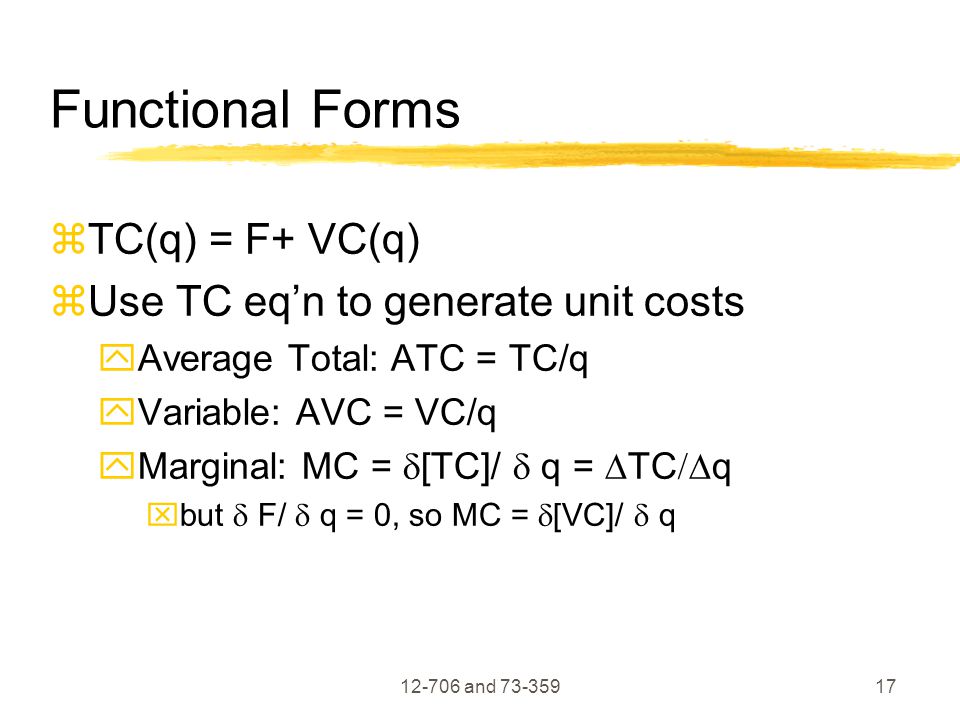 Functional Forms

TC(q) = F+ VC(q)

Use TC eq'n to generate unit costs

Average Total: ATC = TC/q

Variable: AVC = VC/q

Marginal: MC = $\delta$[TC]/ $\delta$ q = $\Delta$TC/$\Delta$q

but $\delta$ F/ $\delta$ q = 0, so MC = $\delta$[VC]/ $\delta$ q

12-706 and 73-359

17